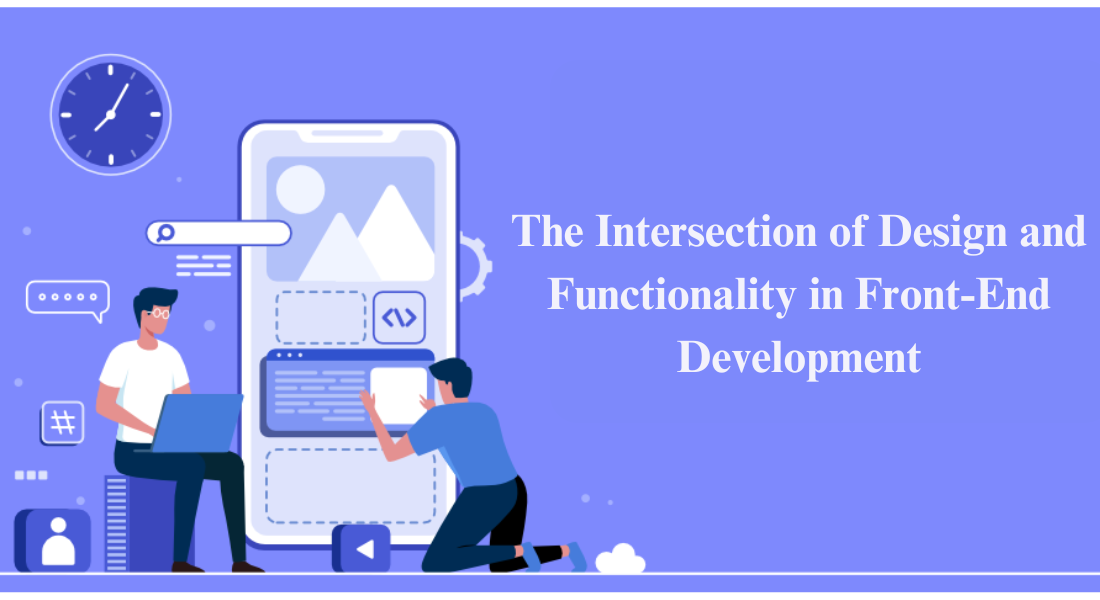 The Intersection of Design and Functionality in Front-End Development